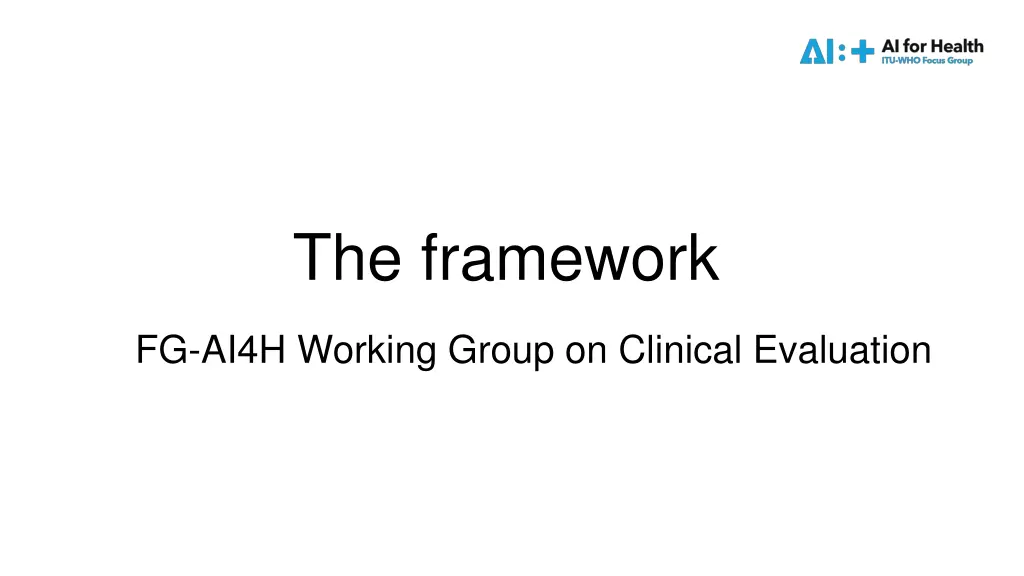 AI:+ AI for Health
ITU-WHO Focus Group

The framework

FG-AI4H Working Group on Clinical Evaluation